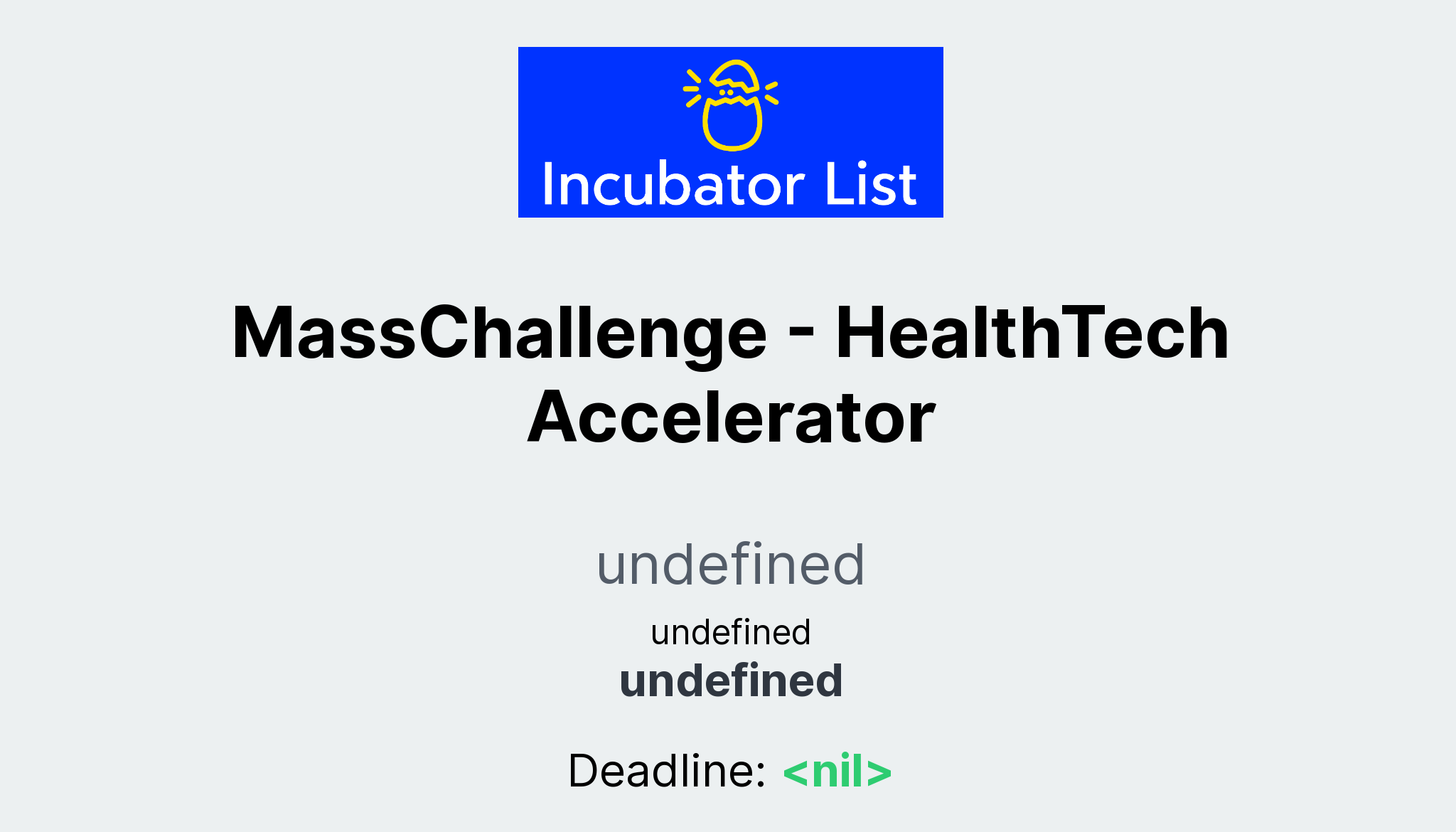 Incubator List

MassChallenge - HealthTech Accelerator

undefined

undefined
undefined

Deadline: <nil>